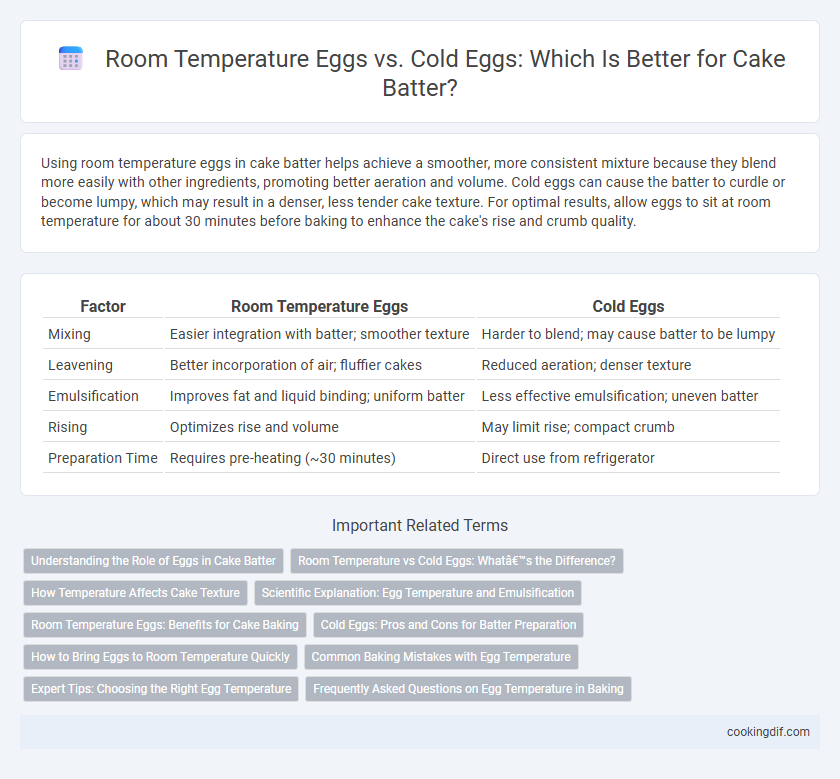 Room Temperature Eggs vs. Cold Eggs: Which Is Better for Cake Batter?

Using room temperature eggs in cake batter helps achieve a smoother, more consistent mixture because they blend more easily with other ingredients, promoting better aeration and volume. Cold eggs can cause the batter to curdle or become lumpy, which may result in a denser, less tender cake texture. For optimal results, allow eggs to sit at room temperature for about 30 minutes before baking to enhance the cake's rise and crumb quality.

| Factor | Room Temperature Eggs | Cold Eggs |
|---|---|---|
| Mixing | Easier integration with batter; smoother texture | Harder to blend; may cause batter to be lumpy |
| Leavening | Better incorporation of air; fluffier cakes | Reduced aeration; denser texture |
| Emulsification | Improves fat and liquid binding; uniform batter | Less effective emulsification; uneven batter |
| Rising | Optimizes rise and volume | May limit rise; compact crumb |
| Preparation Time | Requires pre-heating (~30 minutes) | Direct use from refrigerator |

Important Related Terms

Understanding the Role of Eggs in Cake Batter
Room Temperature vs Cold Eggs: Whatâ€™s the Difference?
How Temperature Affects Cake Texture
Scientific Explanation: Egg Temperature and Emulsification
Room Temperature Eggs: Benefits for Cake Baking
Cold Eggs: Pros and Cons for Batter Preparation
How to Bring Eggs to Room Temperature Quickly
Common Baking Mistakes with Egg Temperature
Expert Tips: Choosing the Right Egg Temperature
Frequently Asked Questions on Egg Temperature in Baking

cookingdif.com